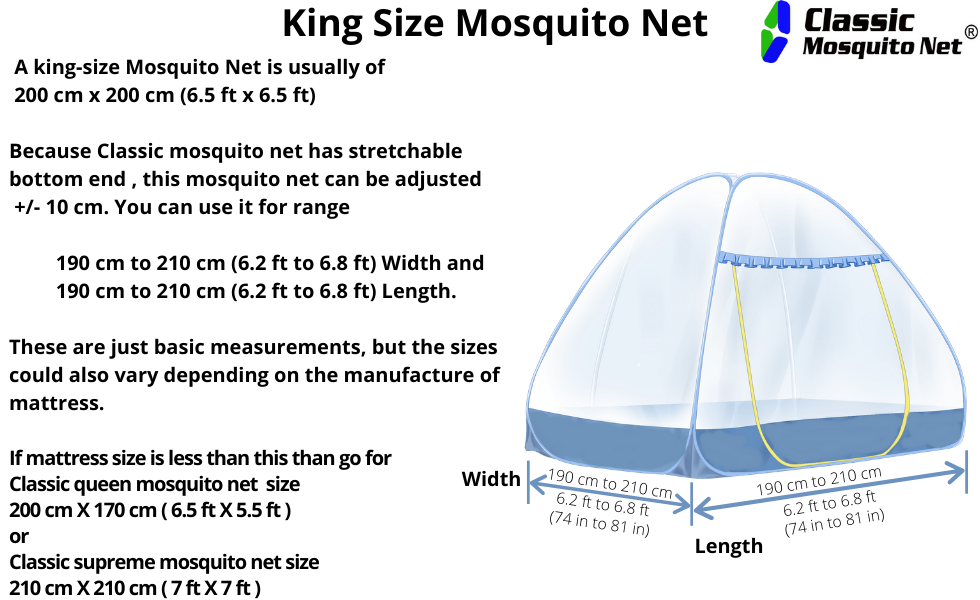 King Size Mosquito Net

Classic Mosquito Net ®

A king-size Mosquito Net is usually of 200 cm x 200 cm (6.5 ft x 6.5 ft)

Because Classic mosquito net has stretchable bottom end , this mosquito net can be adjusted +/- 10 cm. You can use it for range

190 cm to 210 cm (6.2 ft to 6.8 ft) Width and
190 cm to 210 cm (6.2 ft to 6.8 ft) Length.

These are just basic measurements, but the sizes could also vary depending on the manufacture of mattress.

If mattress size is less than this than go for
Classic queen mosquito net size
200 cm X 170 cm ( 6.5 ft X 5.5 ft )
or
Classic supreme mosquito net size
210 cm X 210 cm ( 7 ft X 7 ft )

Width
190 cm to 210 cm
6.2 ft to 6.8 ft
(74 in to 81 in)

190 cm to 210 cm
6.2 ft to 6.8 ft
(74 in to 81 in)
Length